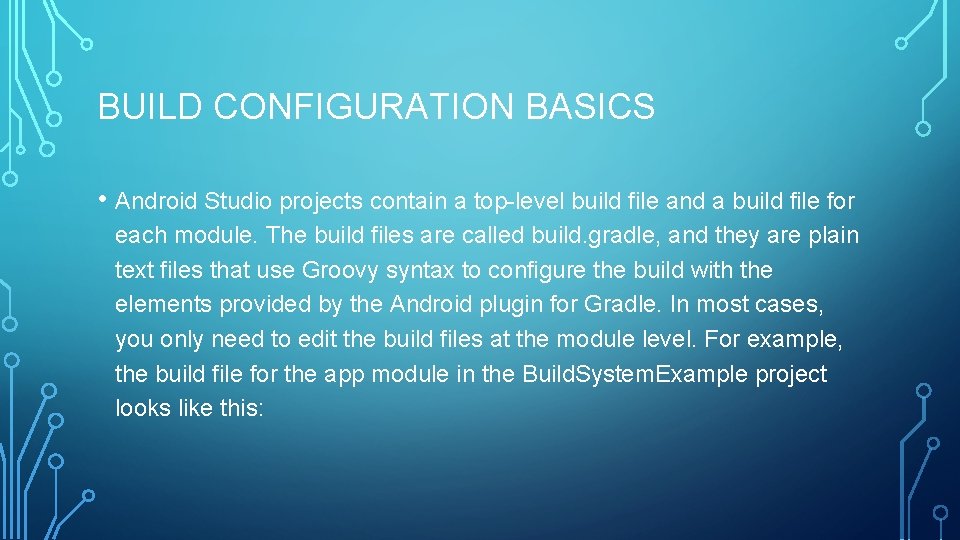 BUILD CONFIGURATION BASICS

• Android Studio projects contain a top-level build file and a build file for each module. The build files are called build.gradle, and they are plain text files that use Groovy syntax to configure the build with the elements provided by the Android plugin for Gradle. In most cases, you only need to edit the build files at the module level. For example, the build file for the app module in the BuildSystemExample project looks like this: